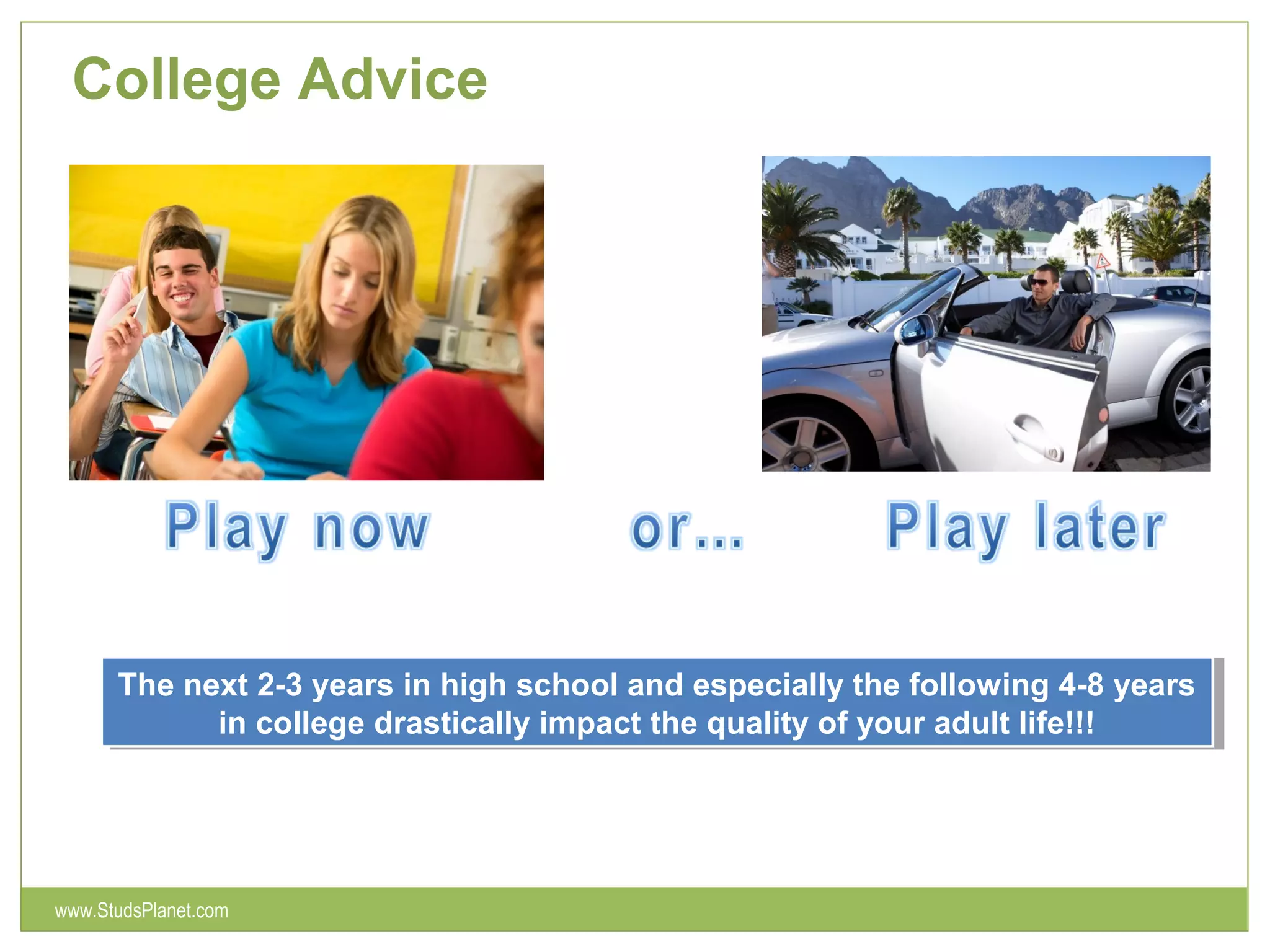 College Advice

Play now

or...

Play later

The next 2-3 years in high school and especially the following 4-8 years in college drastically impact the quality of your adult life!!!

www.StudsPlanet.com